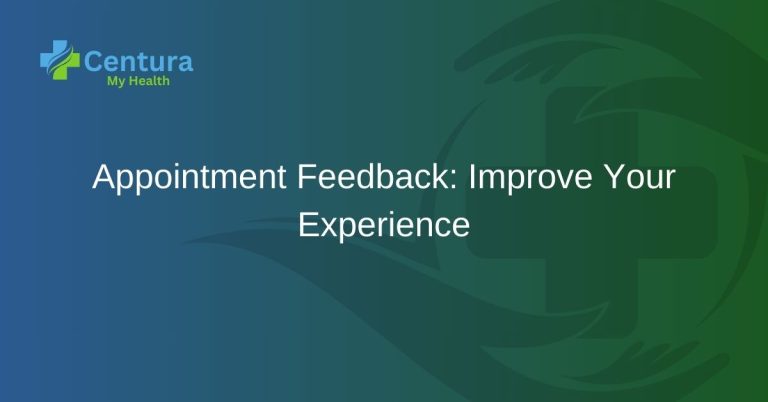 Centura
My Health

Appointment Feedback: Improve Your Experience